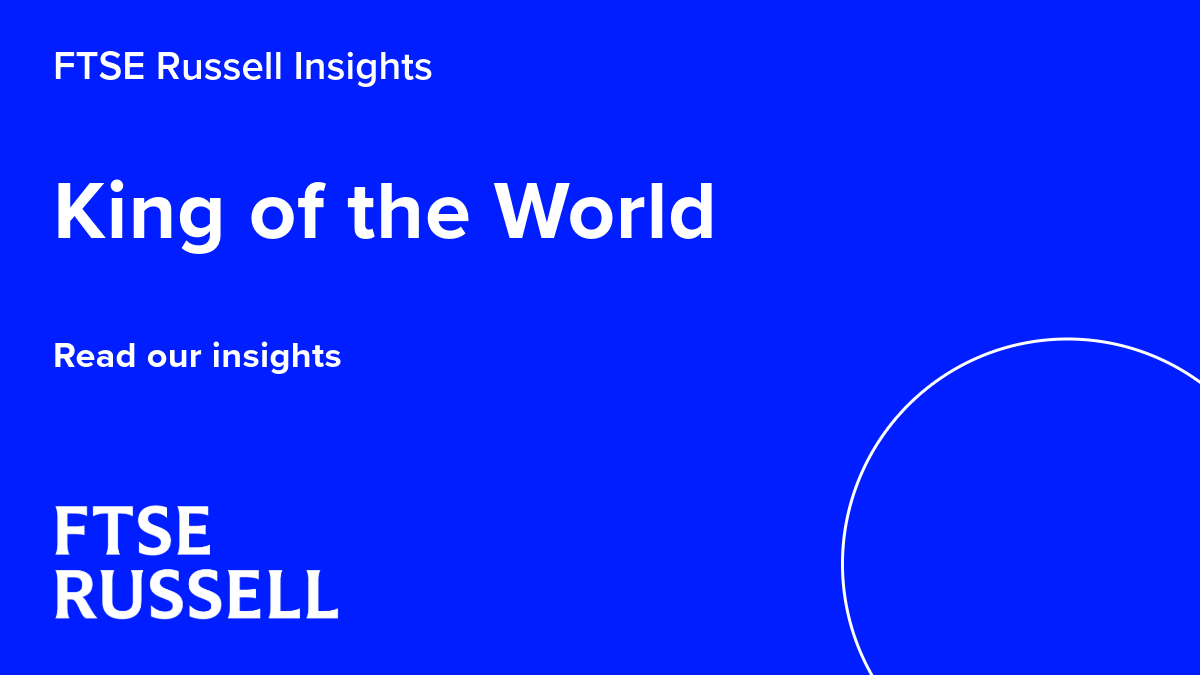 FTSE Russell Insights

King of the World

Read our insights

FTSE
RUSSELL